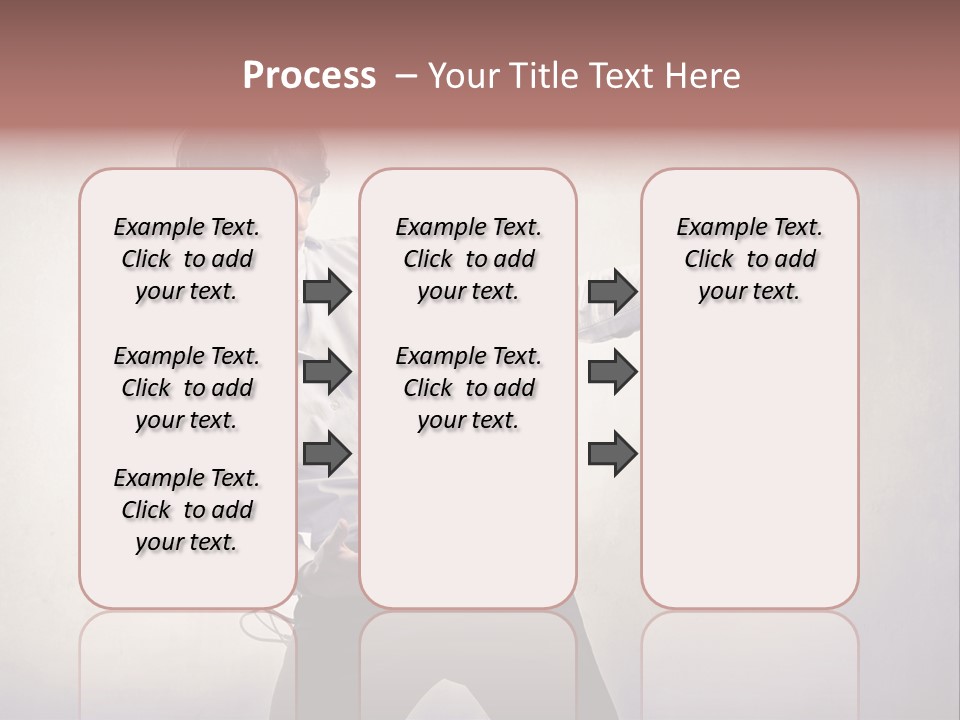 Process – Your Title Text Here

Example Text. Click to add your text.

Example Text. Click to add your text.

Example Text. Click to add your text.

Example Text. Click to add your text.

Example Text. Click to add your text.

Example Text. Click to add your text.